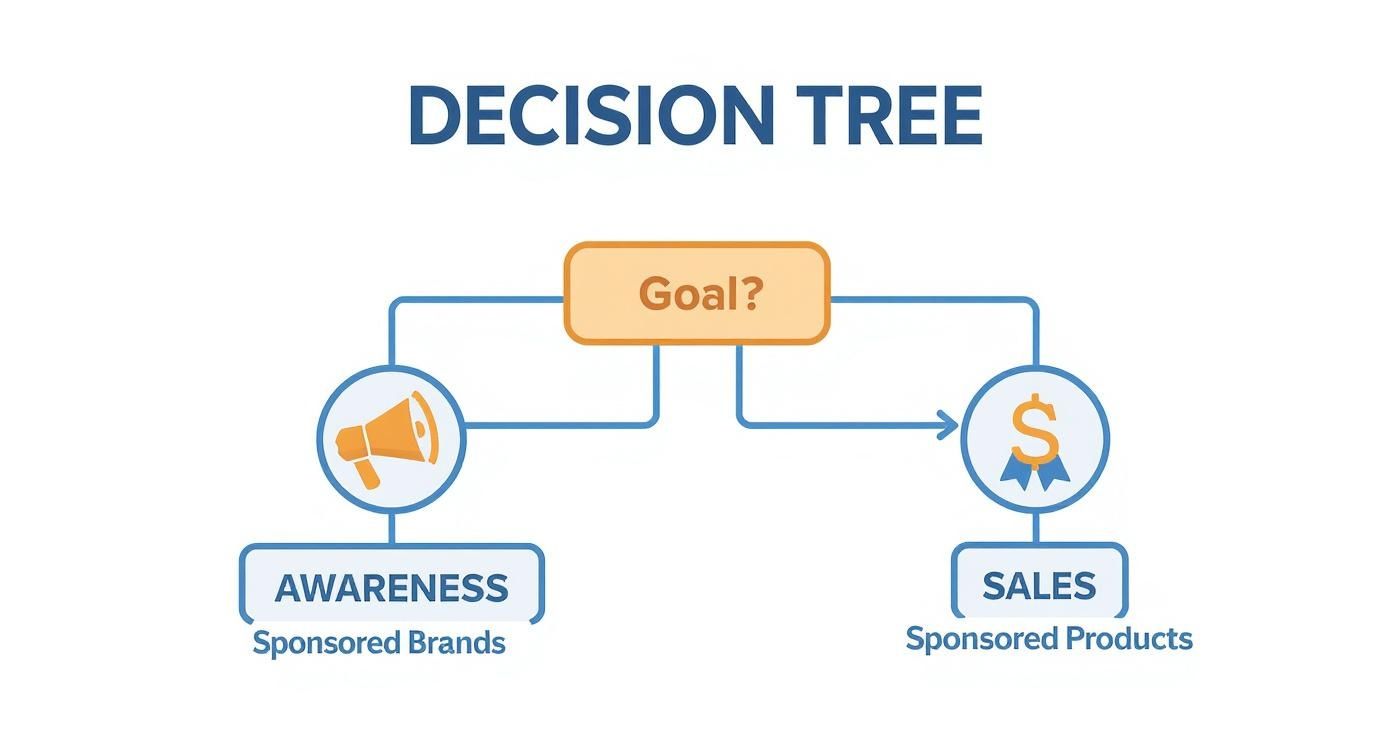 DECISION TREE

Goal?

$

AWARENESS
Sponsored Brands

SALES
Sponsored Products